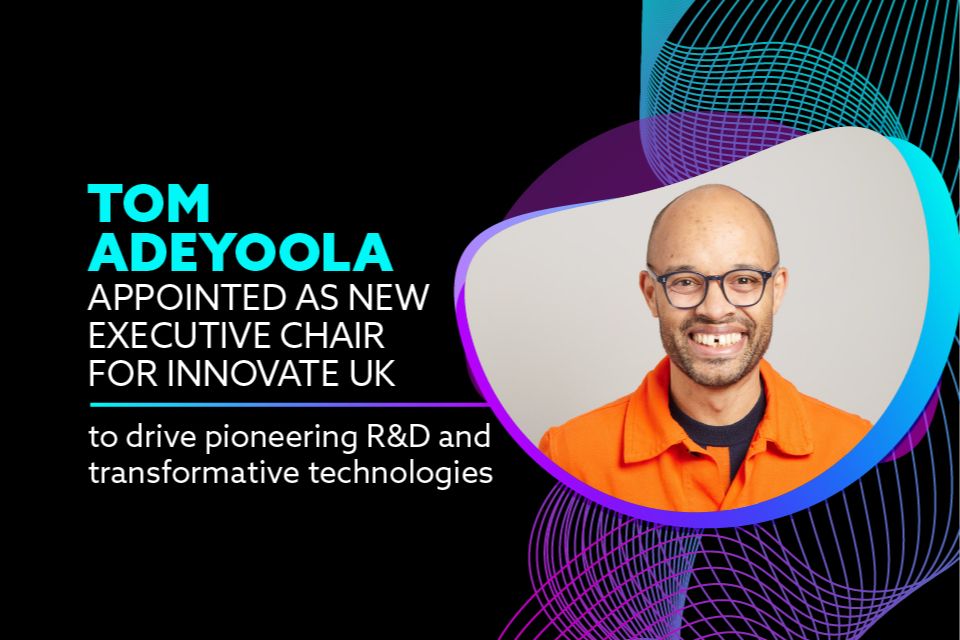 TOM
ADEYOOLA
APPOINTED AS NEW EXECUTIVE CHAIR FOR INNOVATE UK

to drive pioneering R&D and transformative technologies